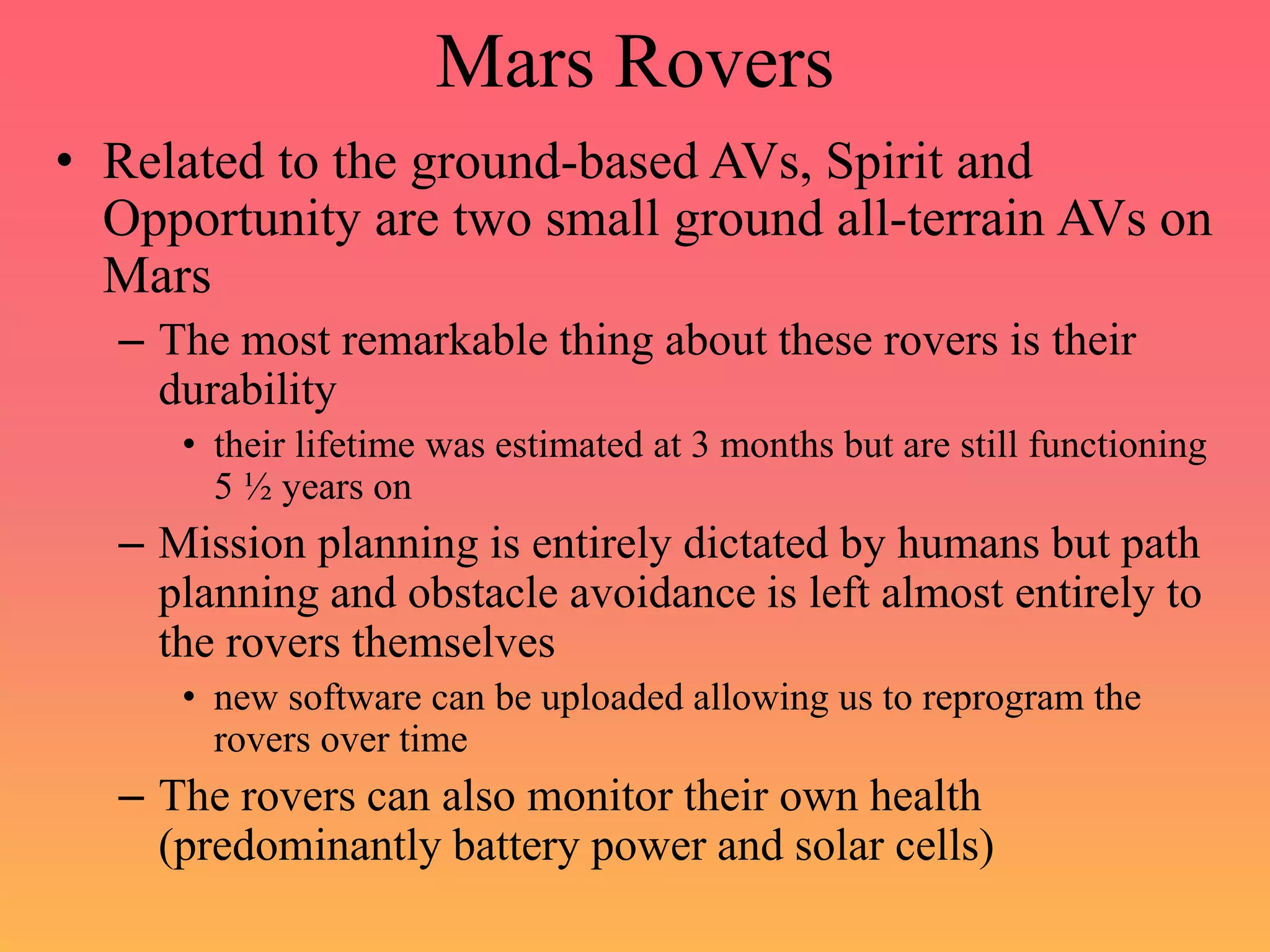 Mars Rovers

• Related to the ground-based AVs, Spirit and Opportunity are two small ground all-terrain AVs on Mars

– The most remarkable thing about these rovers is their durability

• their lifetime was estimated at 3 months but are still functioning 5 ½ years on

– Mission planning is entirely dictated by humans but path planning and obstacle avoidance is left almost entirely to the rovers themselves

• new software can be uploaded allowing us to reprogram the rovers over time

– The rovers can also monitor their own health (predominantly battery power and solar cells)